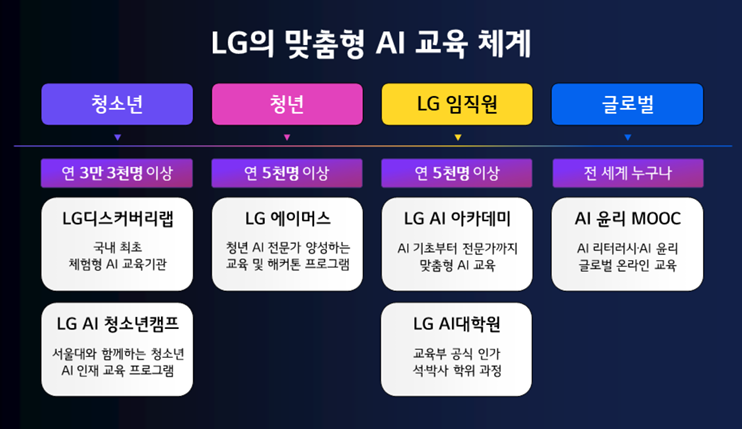 LG의 맞춤형 AI 교육 체계

청소년

연 3만 3천명 이상

LG디스커버리랩

국내 최초 체험형 AI 교육기관

LG AI 청소년캠프

서울대와 함께하는 청소년 AI 인재 교육 프로그램

청년

연 5천명 이상

LG 에이머스

청년 AI 전문가 양성하는 교육 및 해커톤 프로그램

LG 임직원

연 5천명 이상

LG AI 아카데미

AI 기초부터 전문가까지 맞춤형 AI 교육

LG AI대학원

교육부 공식 인가 석·박사 학위 과정

글로벌

전 세계 누구나

AI 윤리 MOOC

AI 리터러시·AI 윤리 글로벌 온라인 교육